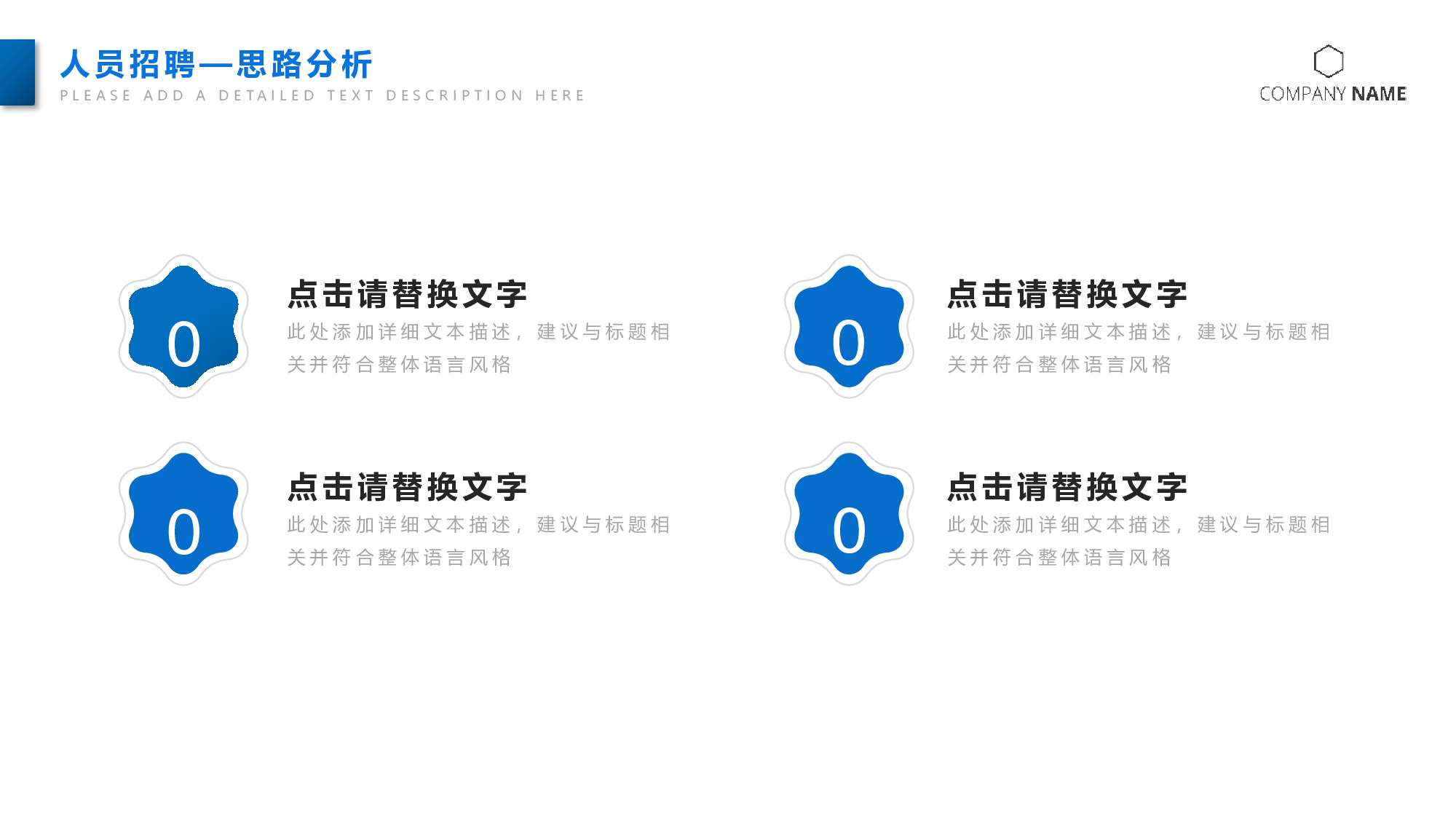 人员招聘—思路分析
PLEASE ADD A DETAILED TEXT DESCRIPTION HERE

COMPANY NAME

0
点击请替换文字
此处添加详细文本描述，建议与标题相关并符合整体语言风格

0
点击请替换文字
此处添加详细文本描述，建议与标题相关并符合整体语言风格

0
点击请替换文字
此处添加详细文本描述，建议与标题相关并符合整体语言风格

0
点击请替换文字
此处添加详细文本描述，建议与标题相关并符合整体语言风格